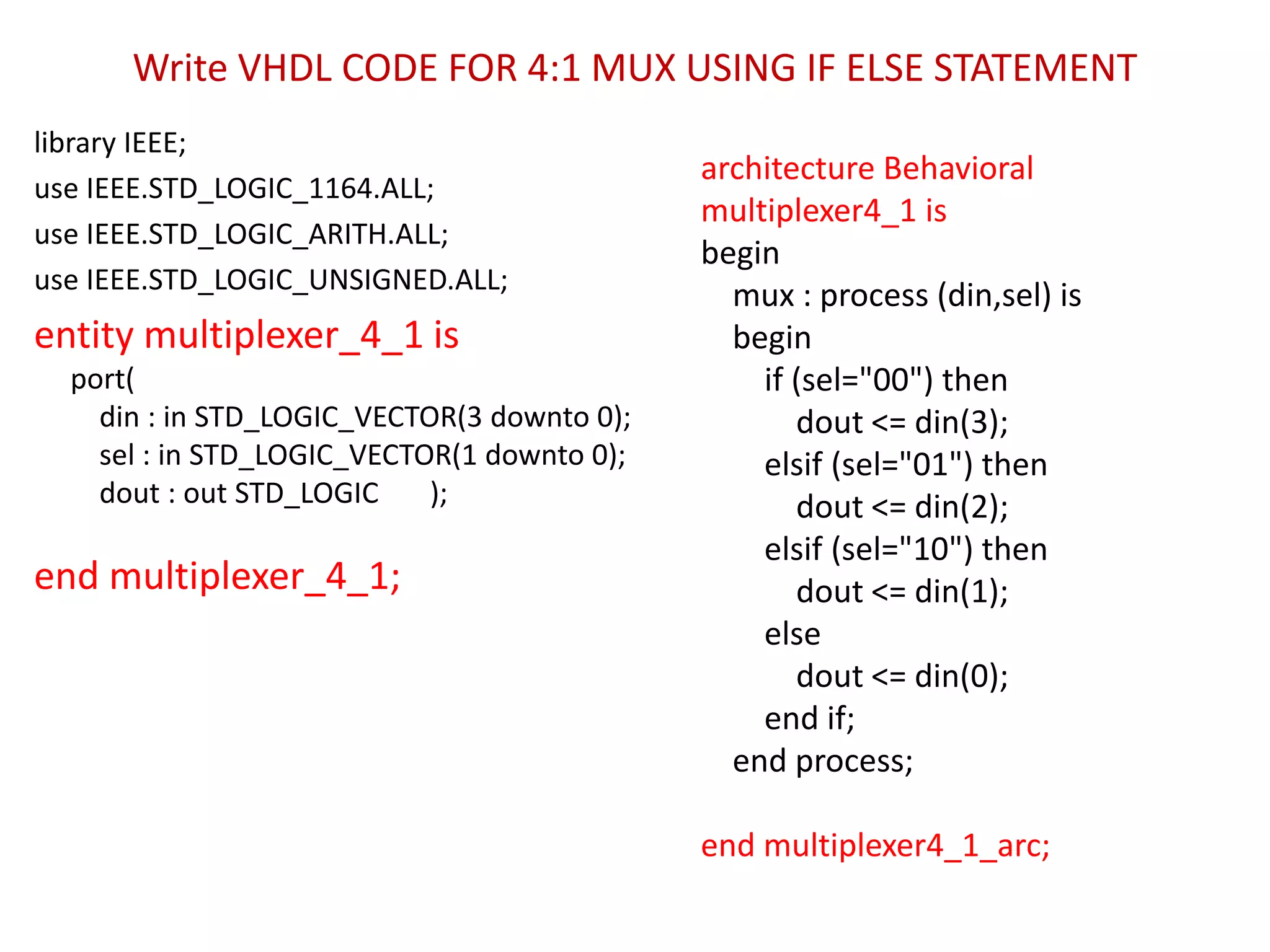 Write VHDL CODE FOR 4:1 MUX USING IF ELSE STATEMENT

library IEEE;
use IEEE.STD_LOGIC_1164.ALL;
use IEEE.STD_LOGIC_ARITH.ALL;
use IEEE.STD_LOGIC_UNSIGNED.ALL;

entity multiplexer_4_1 is
port(
din : in STD_LOGIC_VECTOR(3 downto 0);
sel : in STD_LOGIC_VECTOR(1 downto 0);
dout : out STD_LOGIC );

end multiplexer_4_1;

architecture Behavioral multiplexer4_1 is
begin
mux : process (din,sel) is
begin
if (sel="00") then
dout <= din(3);
elsif (sel="01") then
dout <= din(2);
elsif (sel="10") then
dout <= din(1);
else
dout <= din(0);
end if;
end process;

end multiplexer4_1_arc;